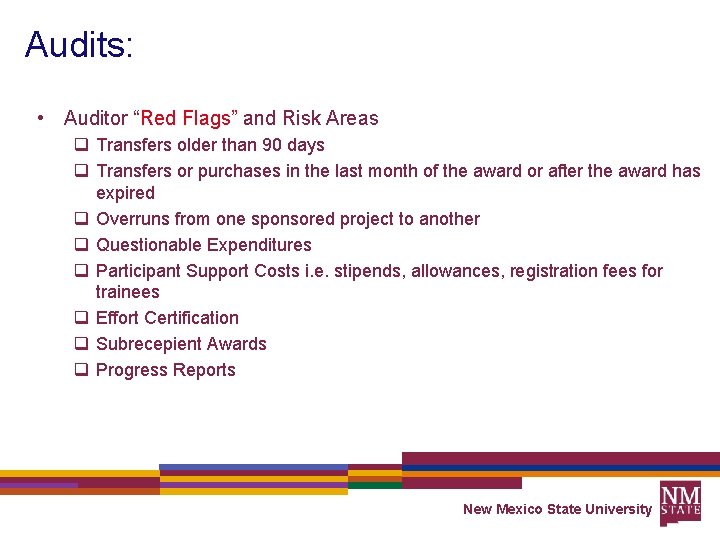 Audits:

• Auditor “Red Flags” and Risk Areas
❑ Transfers older than 90 days
❑ Transfers or purchases in the last month of the award or after the award has expired
❑ Overruns from one sponsored project to another
❑ Questionable Expenditures
❑ Participant Support Costs i.e. stipends, allowances, registration fees for trainees
❑ Effort Certification
❑ Subrecepient Awards
❑ Progress Reports

New Mexico State University

NM STATE